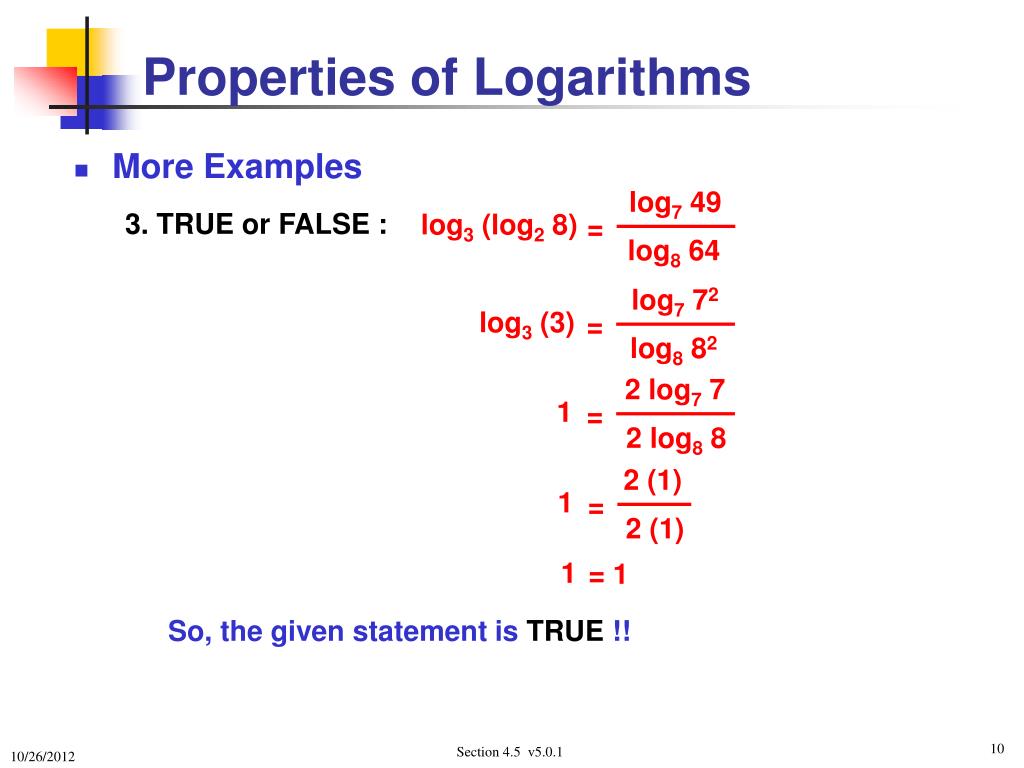 Properties of Logarithms

More Examples

3. TRUE or FALSE : $\log_3 (\log_2 8) = \frac{\log_7 49}{\log_8 64}$

$\log_3 (3) = \frac{\log_7 7^2}{\log_8 8^2}$

$1 = \frac{2 \log_7 7}{2 \log_8 8}$

$1 = \frac{2 (1)}{2 (1)}$

$1 = 1$

So, the given statement is TRUE !!

10/26/2012

Section 4.5 v5.0.1

10